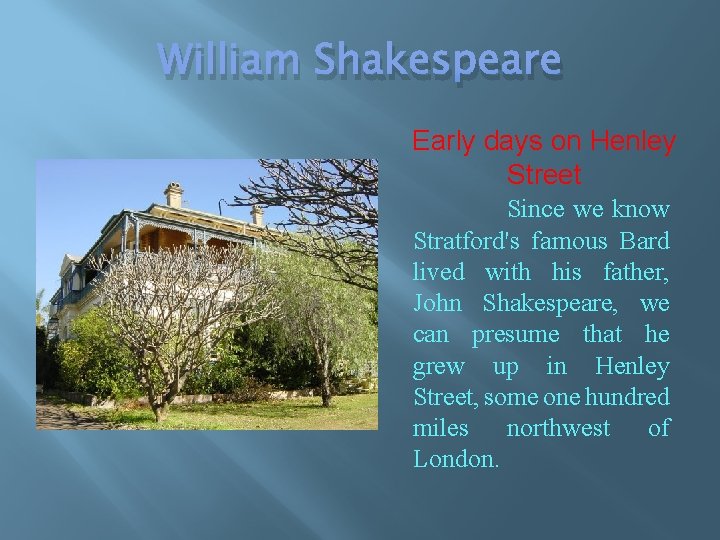 William Shakespeare

Early days on Henley Street

Since we know Stratford's famous Bard lived with his father, John Shakespeare, we can presume that he grew up in Henley Street, some one hundred miles northwest of London.